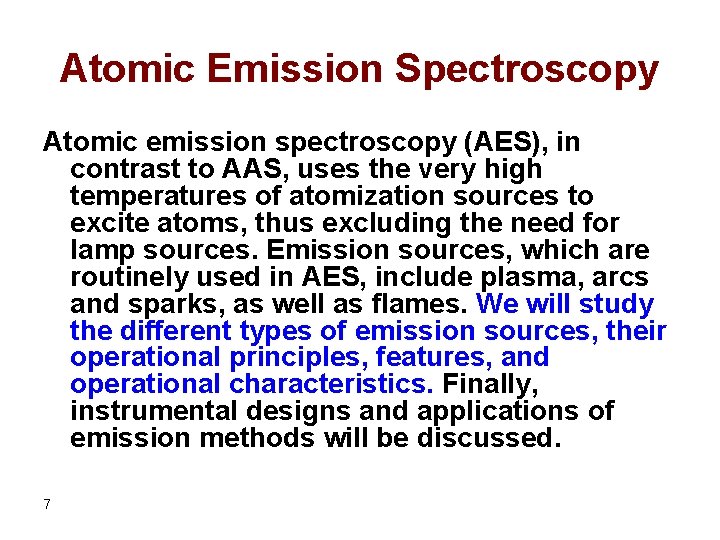 Atomic Emission Spectroscopy

Atomic emission spectroscopy (AES), in contrast to AAS, uses the very high temperatures of atomization sources to excite atoms, thus excluding the need for lamp sources. Emission sources, which are routinely used in AES, include plasma, arcs and sparks, as well as flames. We will study the different types of emission sources, their operational principles, features, and operational characteristics. Finally, instrumental designs and applications of emission methods will be discussed.

7